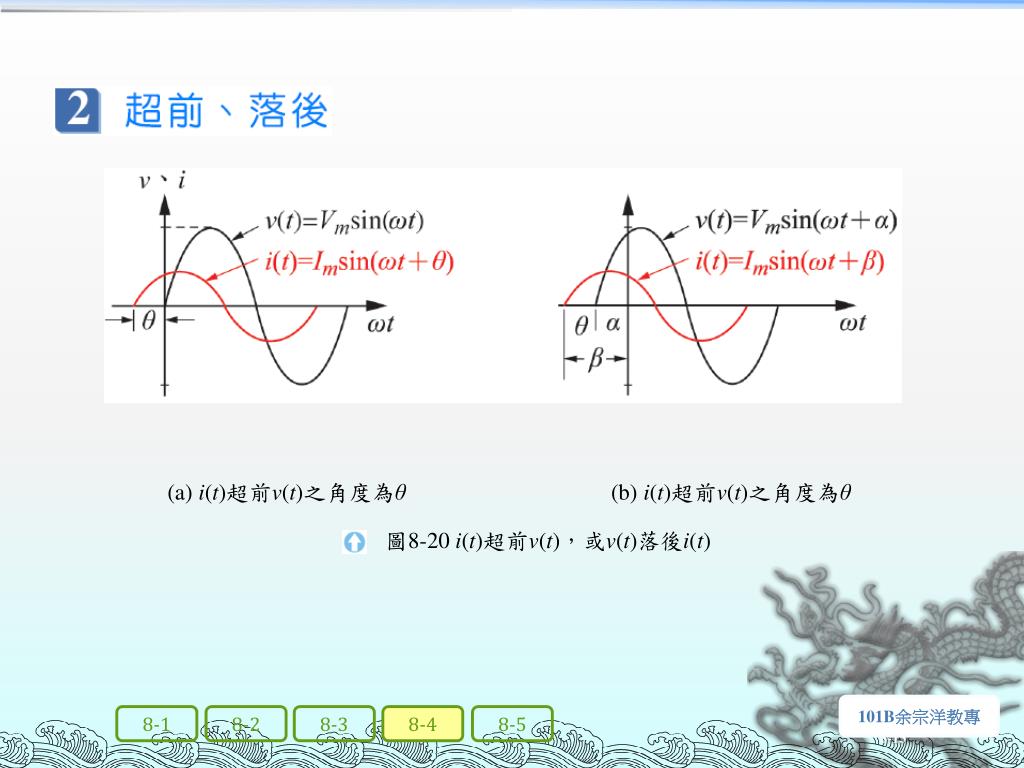 2 超前、落後

$v$、$i$

$v(t)=V_m\sin(\omega t)$

$i(t)=I_m\sin(\omega t+\theta)$

$\theta$

$\omega t$

$v(t)=V_m\sin(\omega t+\alpha)$

$i(t)=I_m\sin(\omega t+\beta)$

$\theta$ $\alpha$

$\beta$

$\omega t$

(a) $i(t)$超前$v(t)$之角度為$\theta$

(b) $i(t)$超前$v(t)$之角度為$\theta$

圖8-20 $i(t)$超前$v(t)$，或$v(t)$落後$i(t)$

8-1 8-2 8-3 8-4 8-5

101B余宗洋教專